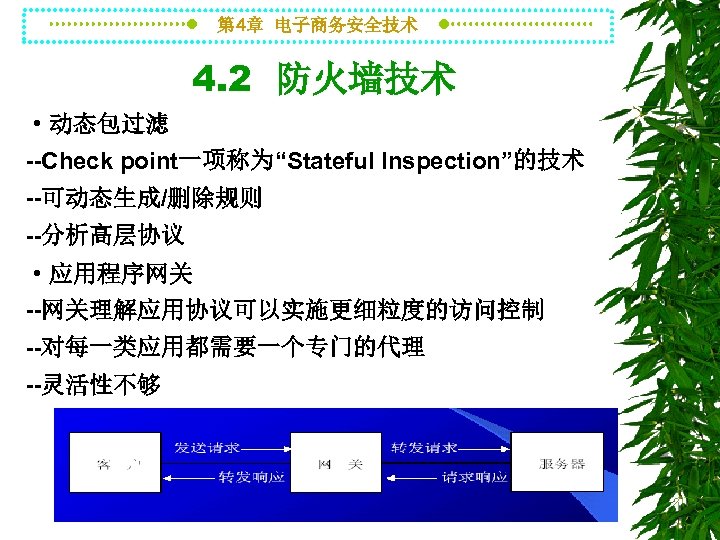 第4章 电子商务安全技术

4.2 防火墙技术

• 动态包过滤

--Check point一项称为“Stateful Inspection”的技术

--可动态生成/删除规则

--分析高层协议

• 应用程序网关

--网关理解应用协议可以实施更细粒度的访问控制

--对每一类应用都需要一个专门的代理

--灵活性不够

客 户

发送请求

转发响应

网 关

转发请求

请求响应

服务器